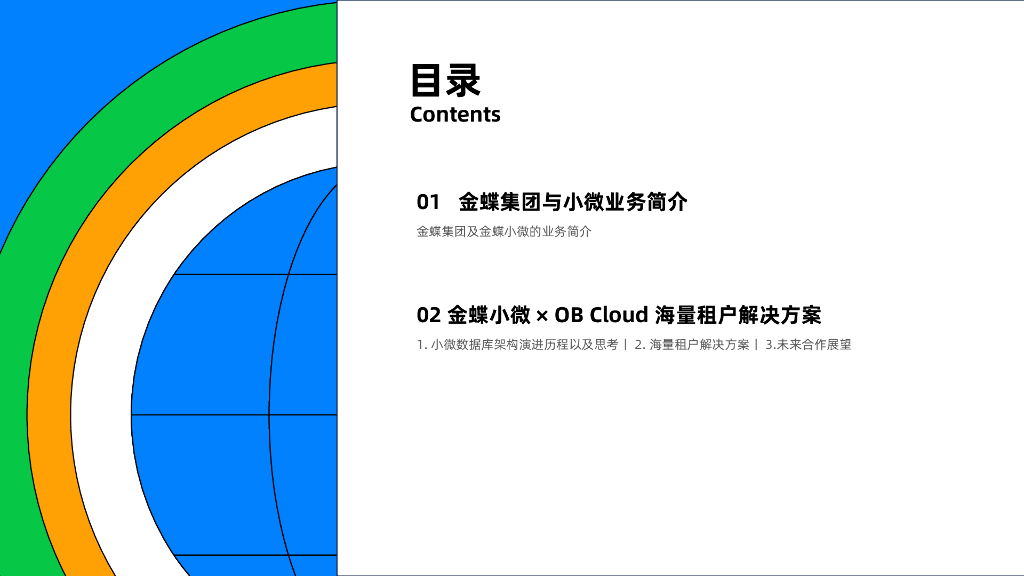 目录
Contents

01 金蝶集团与小微业务简介

金蝶集团及金蝶小微的业务简介

02 金蝶小微 × OB Cloud 海量租户解决方案

1. 小微数据库架构演进历程以及思考 | 2. 海量租户解决方案 | 3.未来合作展望